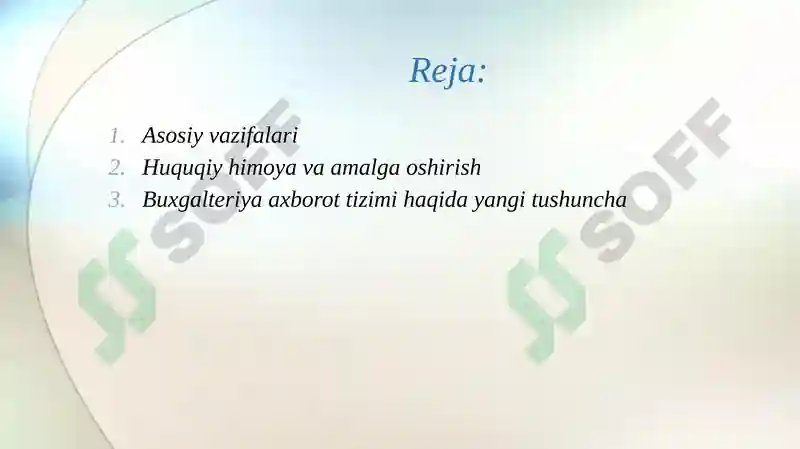 Reja:

1. Asosiy vazifalari
2. Huquqiy himoya va amalga oshirish
3. Buxgalteriya axborot tizimi haqida yangi tushuncha

SOFF
SOFF